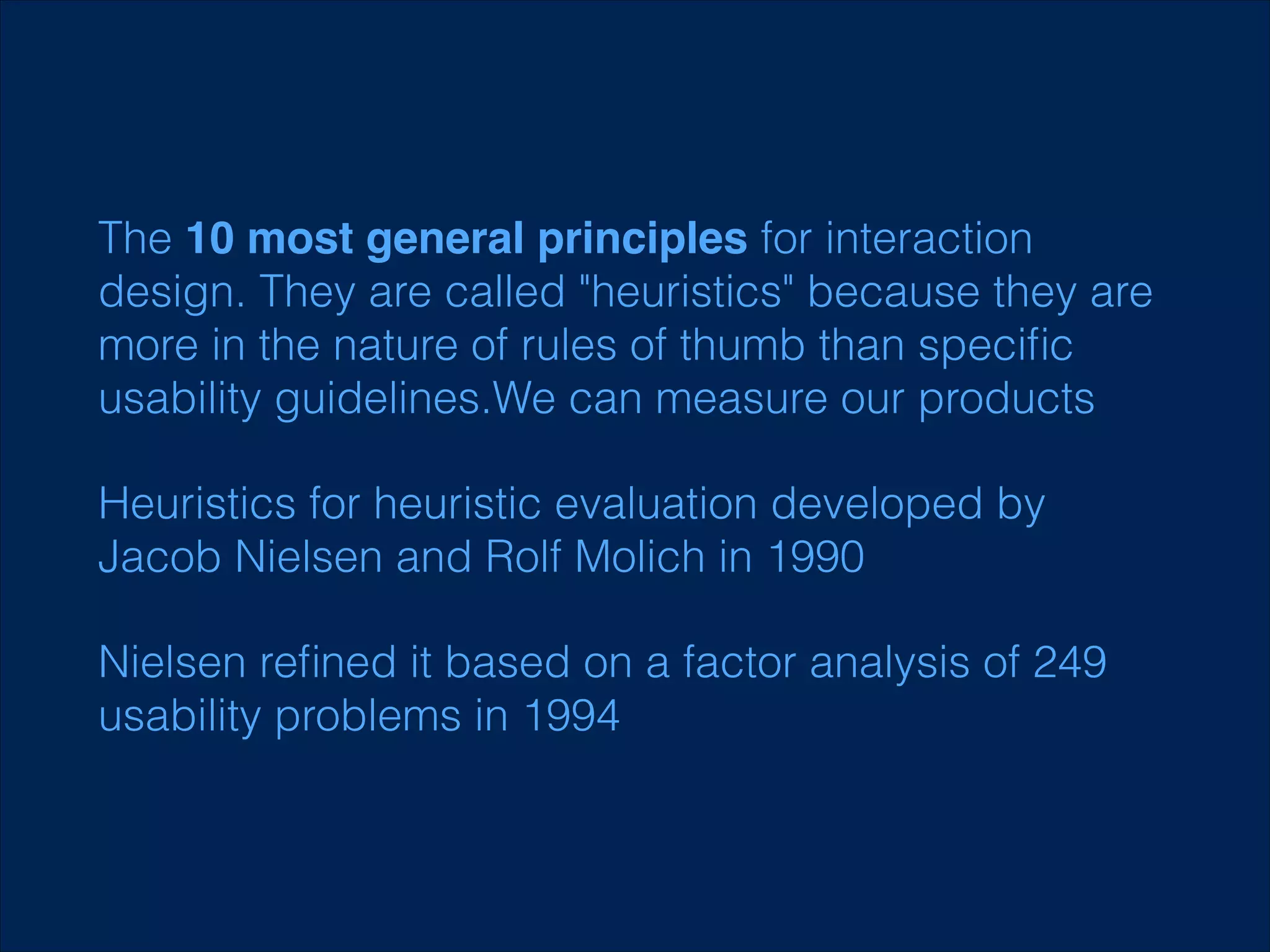 The 10 most general principles for interaction design. They are called "heuristics" because they are more in the nature of rules of thumb than specific usability guidelines.We can measure our products

Heuristics for heuristic evaluation developed by Jacob Nielsen and Rolf Molich in 1990

Nielsen refined it based on a factor analysis of 249 usability problems in 1994